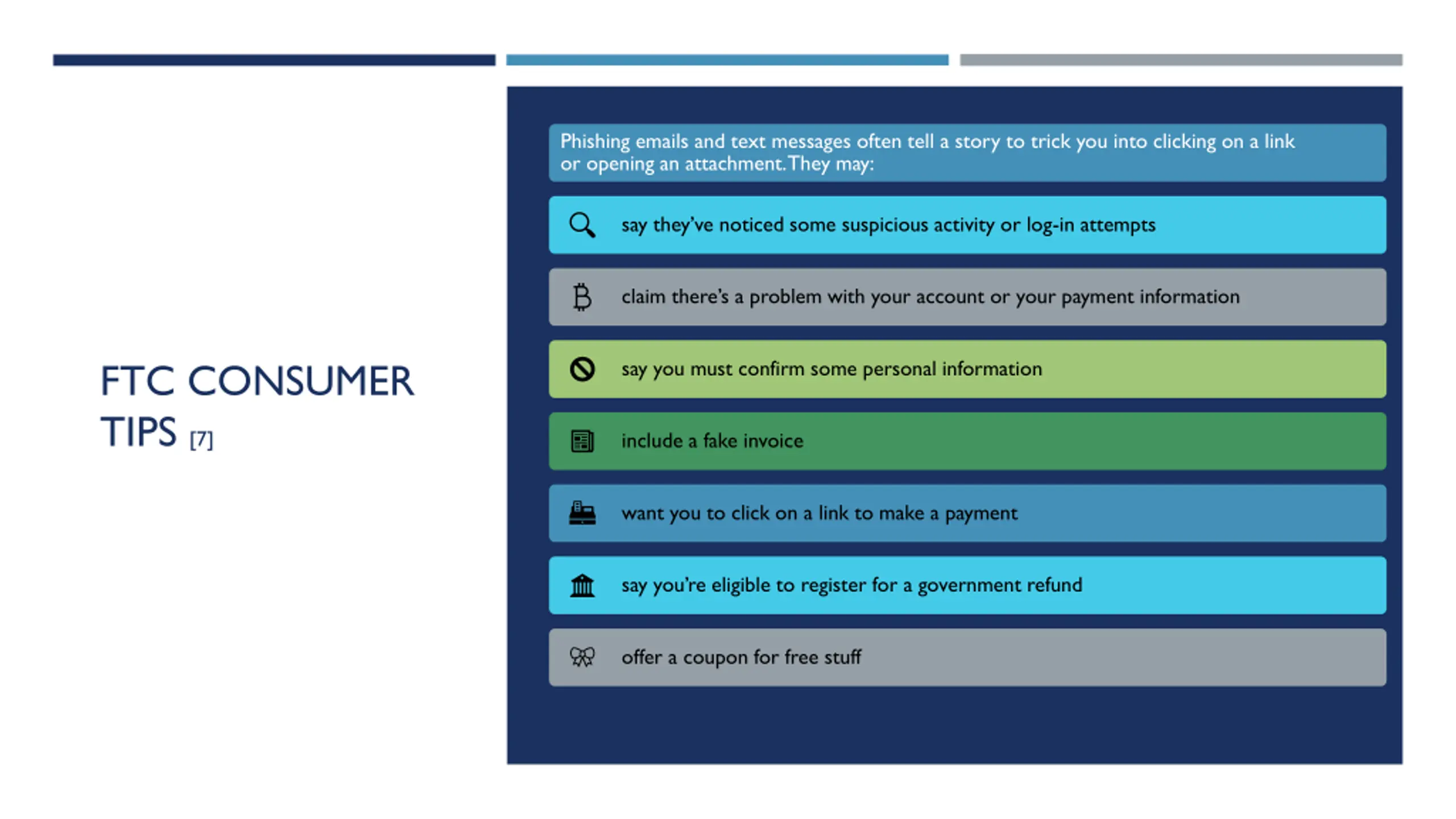 FTC CONSUMER TIPS [7]

Phishing emails and text messages often tell a story to trick you into clicking on a link or opening an attachment. They may:

say they've noticed some suspicious activity or log-in attempts

claim there's a problem with your account or your payment information

say you must confirm some personal information

include a fake invoice

want you to click on a link to make a payment

say you're eligible to register for a government refund

offer a coupon for free stuff